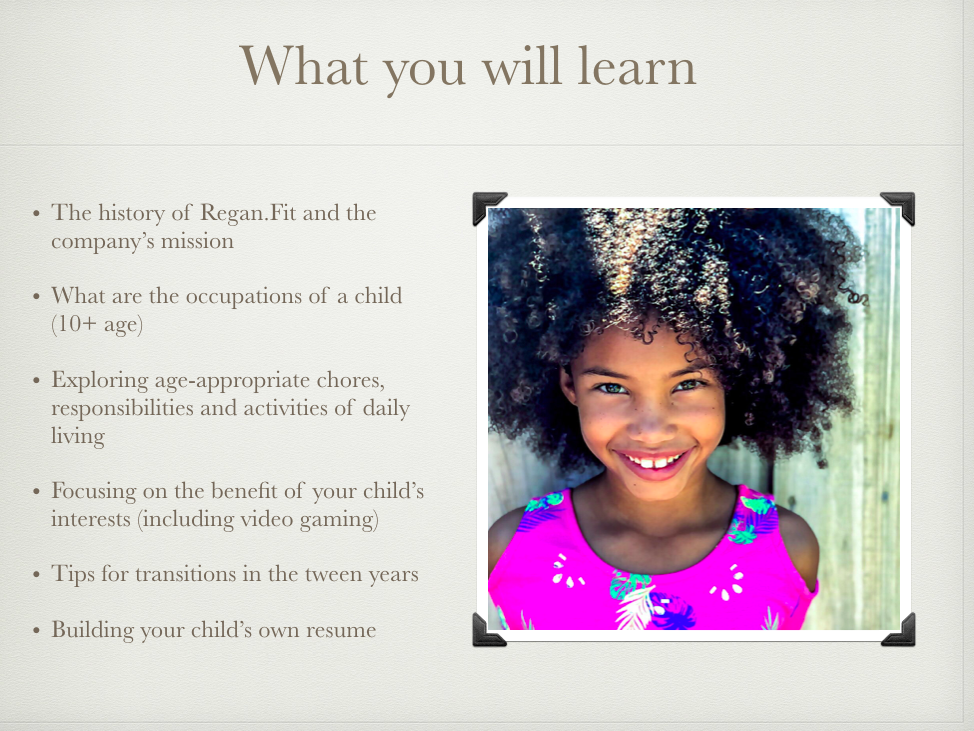 What you will learn

• The history of Regan.Fit and the company's mission

• What are the occupations of a child (10+ age)

• Exploring age-appropriate chores, responsibilities and activities of daily living

• Focusing on the benefit of your child's interests (including video gaming)

• Tips for transitions in the tween years

• Building your child's own resume